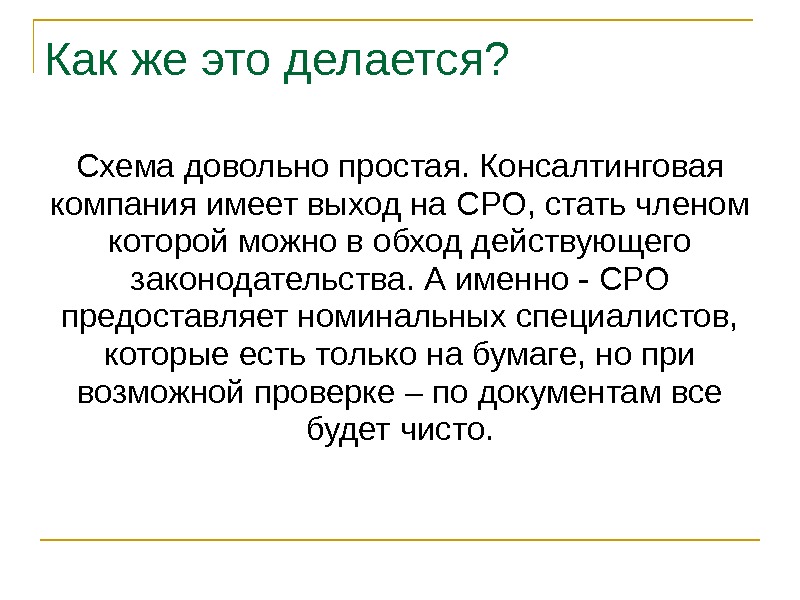 Как же это делается?

Схема довольно простая. Консалтинговая компания имеет выход на СРО, стать членом которой можно в обход действующего законодательства. А именно - СРО предоставляет номинальных специалистов, которые есть только на бумаге, но при возможной проверке – по документам все будет чисто.